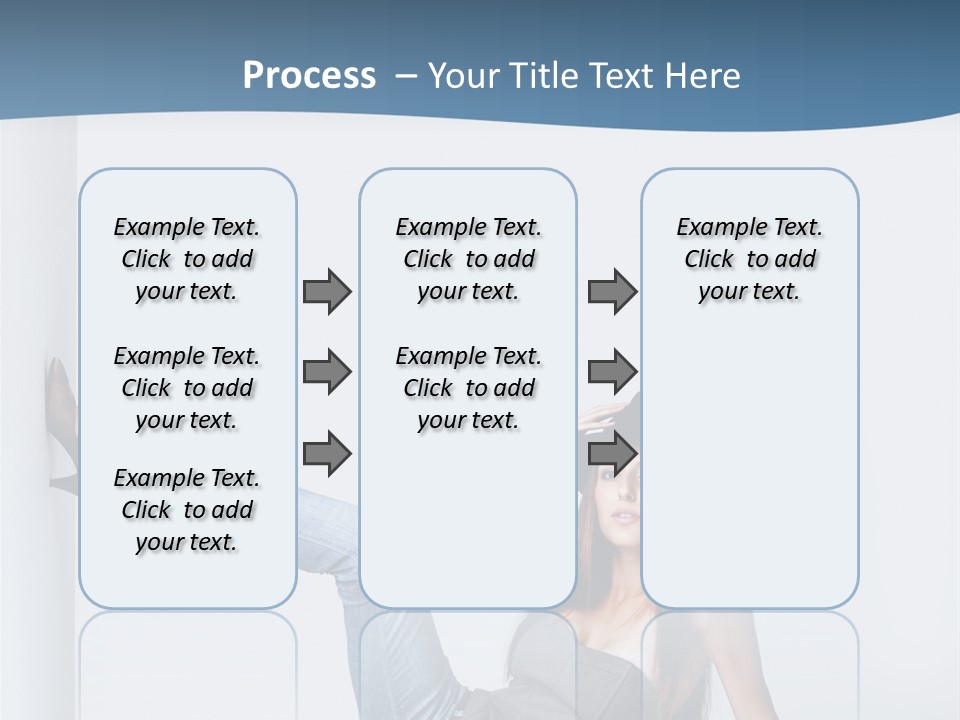 Process – Your Title Text Here

Example Text. Click to add your text.

Example Text. Click to add your text.

Example Text. Click to add your text.

Example Text. Click to add your text.

Example Text. Click to add your text.

Example Text. Click to add your text.